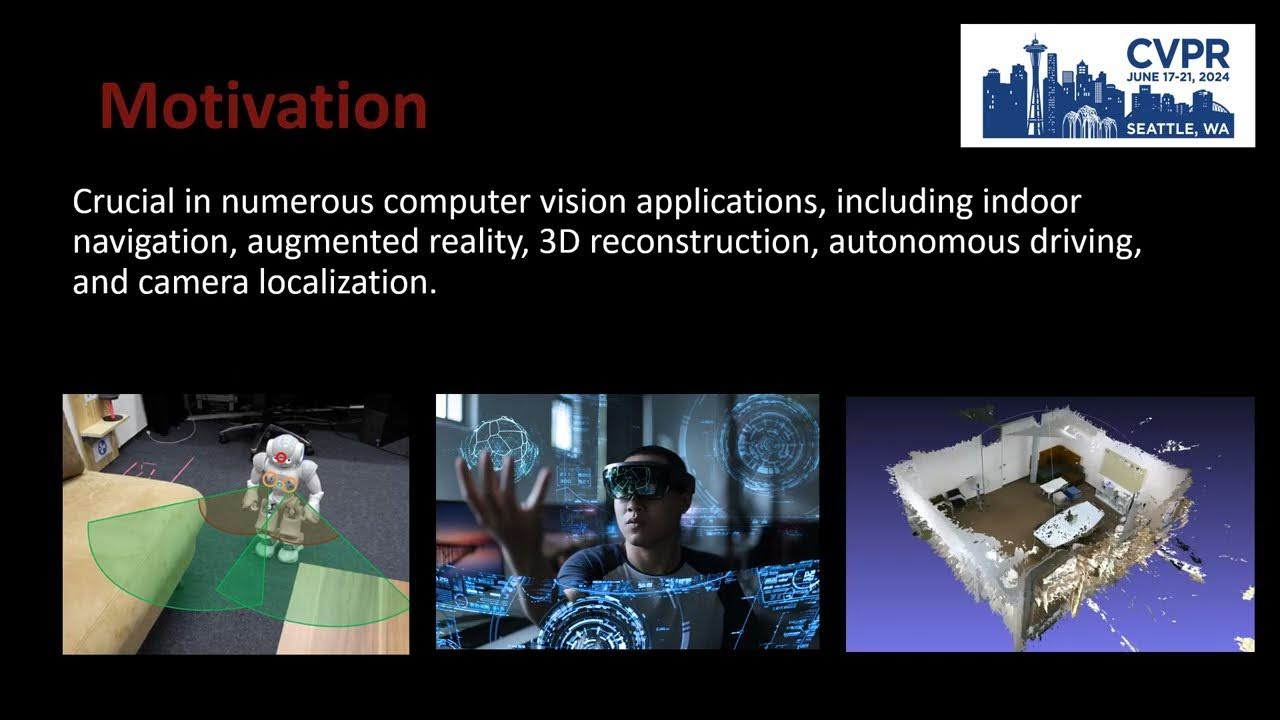 Motivation

CVPR
JUNE 17-21, 2024
SEATTLE, WA

Crucial in numerous computer vision applications, including indoor navigation, augmented reality, 3D reconstruction, autonomous driving, and camera localization.